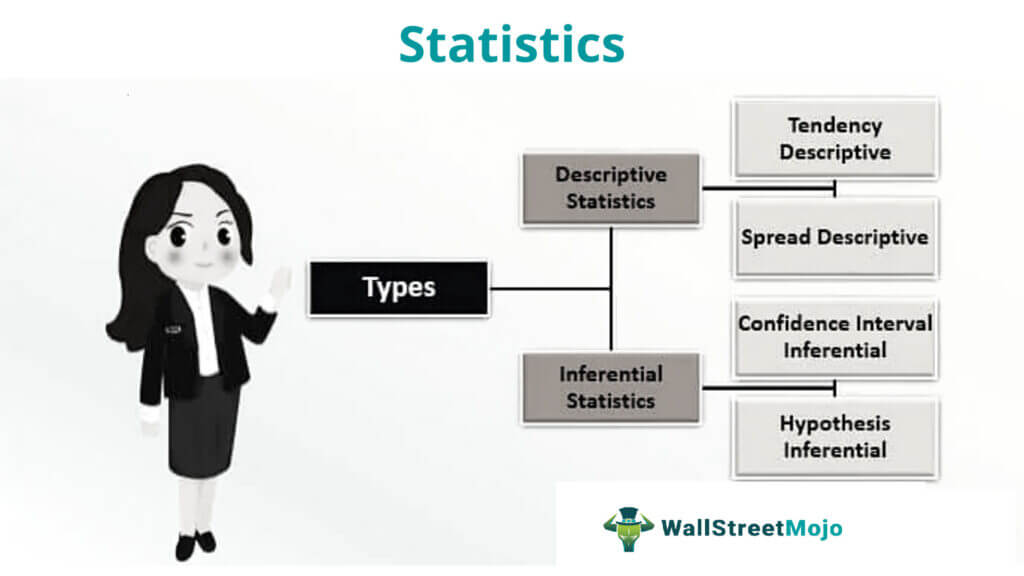 Statistics

Types

Descriptive Statistics

Tendency Descriptive

Spread Descriptive

Inferential Statistics

Confidence Interval Inferential

Hypothesis Inferential

WallStreetMojo